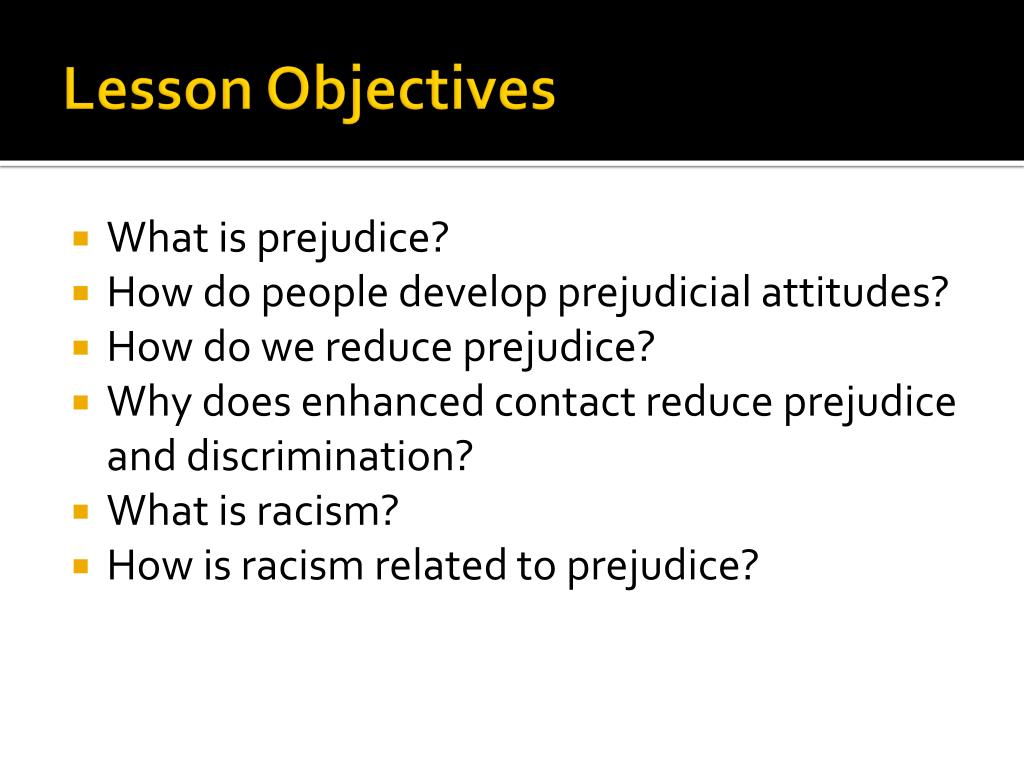 Lesson Objectives

- What is prejudice?
- How do people develop prejudicial attitudes?
- How do we reduce prejudice?
- Why does enhanced contact reduce prejudice and discrimination?
- What is racism?
- How is racism related to prejudice?